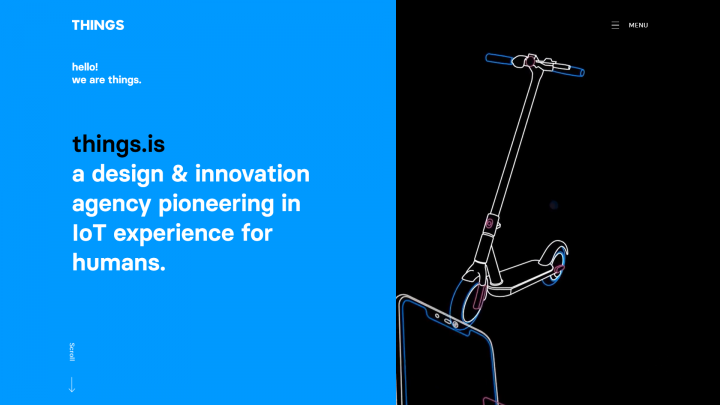 THINGS

MENU

hello!
we are things.

things.is
a design & innovation agency pioneering in IoT experience for humans.

Scroll